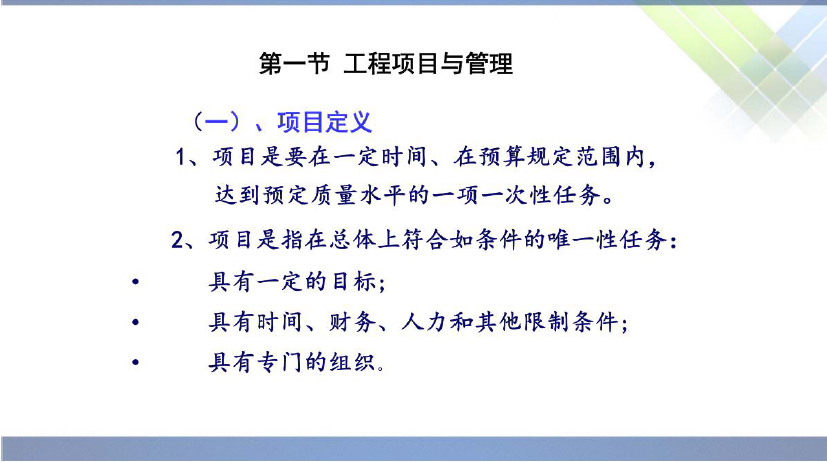 第一节 工程项目与管理

（一）、项目定义

1、项目是要在一定时间、在预算规定范围内，达到预定质量水平的一项一次性任务。

2、项目是指在总体上符合如条件的唯一性任务：

• 具有一定的目标；

• 具有时间、财务、人力和其他限制条件；

• 具有专门的组织。